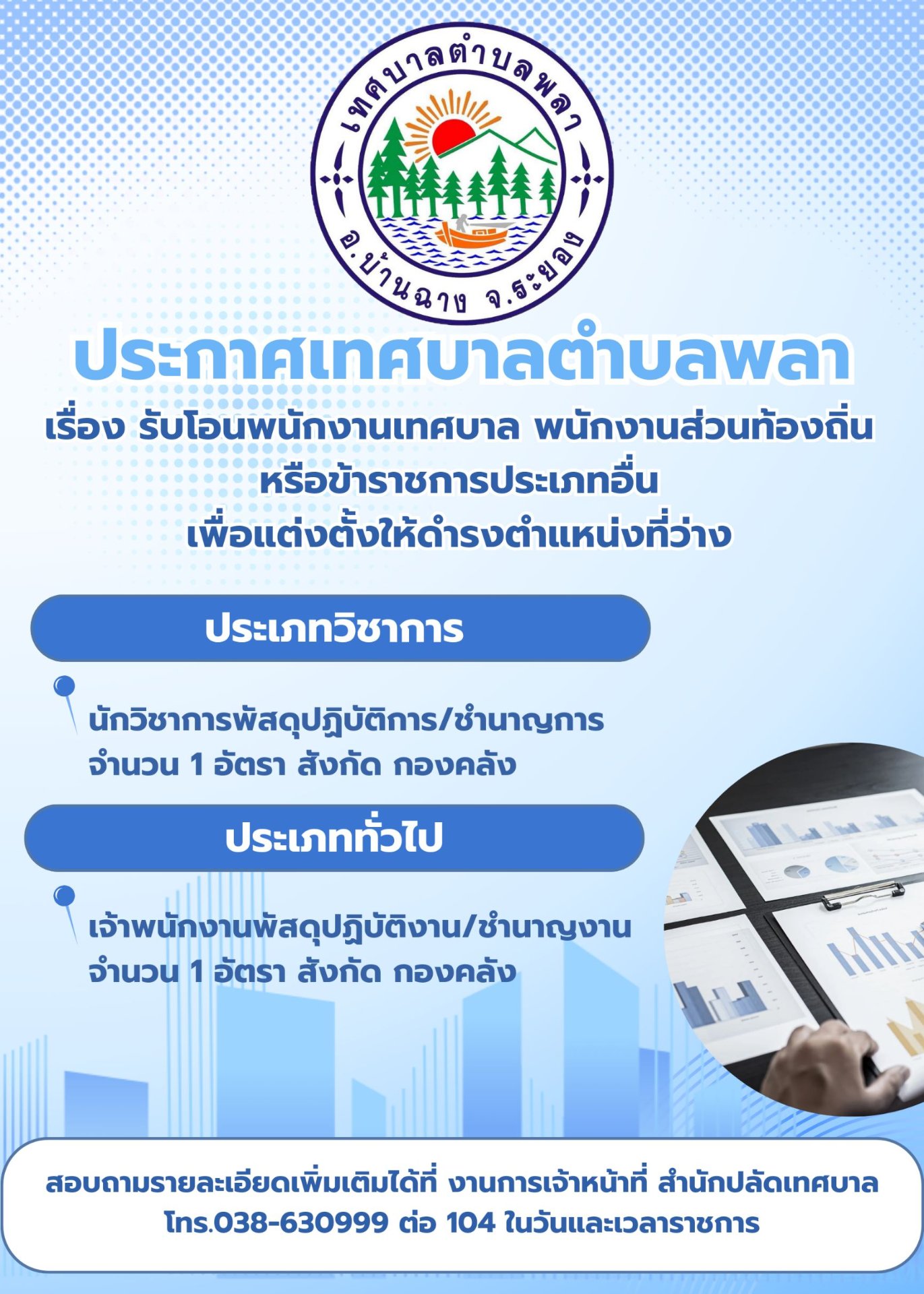 เทศบาลตำบลพลา
อ.บ้านฉาง จ.ระยอง

ประกาศเทศบาลตำบลพลา

เรื่อง รับโอนพนักงานเทศบาล พนักงานส่วนท้องถิ่น หรือข้าราชการประเภทอื่น เพื่อแต่งตั้งให้ดำรงตำแหน่งที่ว่าง

ประเภทวิชาการ

นักวิชาการพัสดุปฏิบัติการ/ชำนาญการ
จำนวน 1 อัตรา สังกัด กองคลัง

ประเภททั่วไป

เจ้าพนักงานพัสดุปฏิบัติงาน/ชำนาญงาน
จำนวน 1 อัตรา สังกัด กองคลัง

สอบถามรายละเอียดเพิ่มเติมได้ที่ งานการเจ้าหน้าที่ สำนักปลัดเทศบาล
โทร.038-630999 ต่อ 104 ในวันและเวลาราชการ